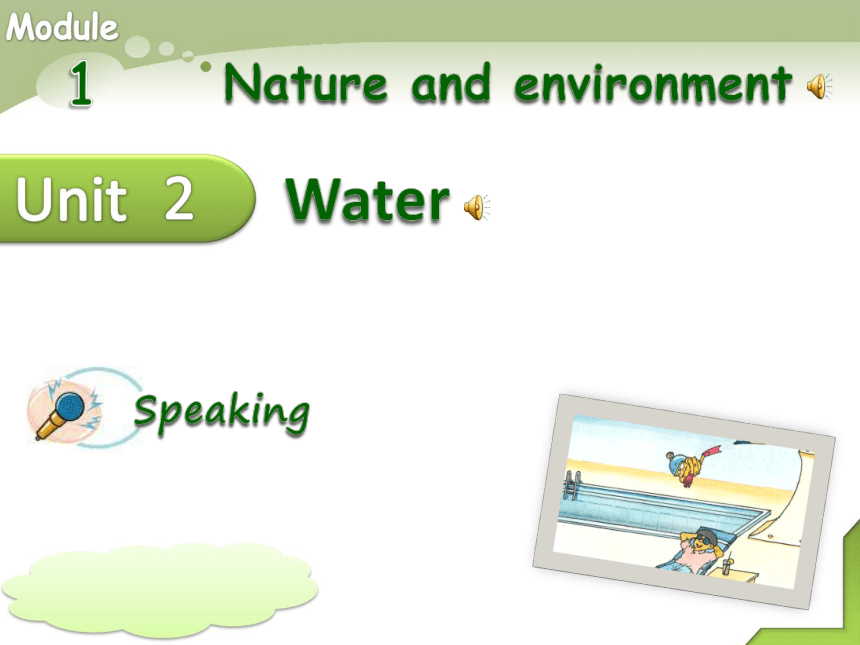 Module
1
Nature and environment

Unit 2
Water

Speaking